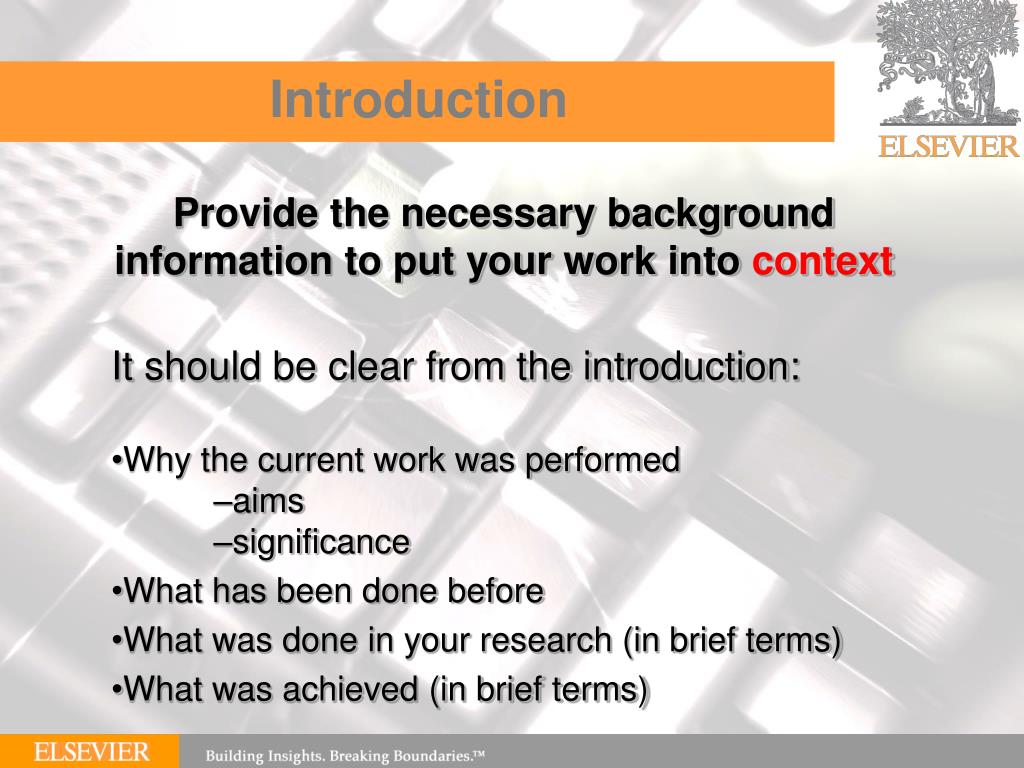 Introduction

ELSEVIER

Provide the necessary background information to put your work into context

It should be clear from the introduction:

•Why the current work was performed
–aims
–significance
•What has been done before
•What was done in your research (in brief terms)
•What was achieved (in brief terms)

ELSEVIER

Building Insights. Breaking Boundaries.™